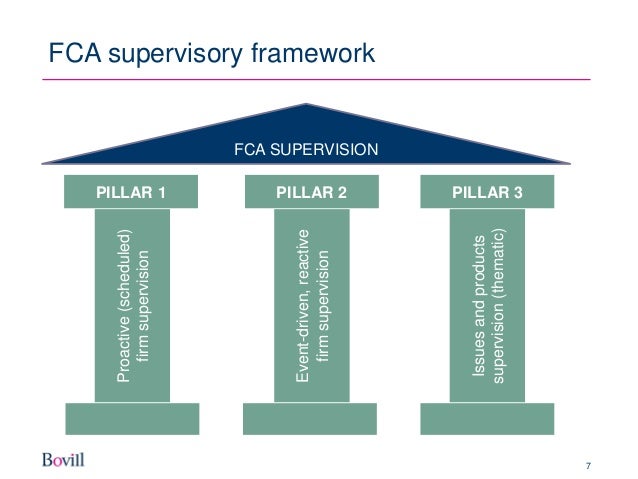 FCA supervisory framework

FCA SUPERVISION

PILLAR 1

Proactive (scheduled) firm supervision

PILLAR 2

Event-driven, reactive firm supervision

PILLAR 3

Issues and products supervision (thematic)

Bovill

7